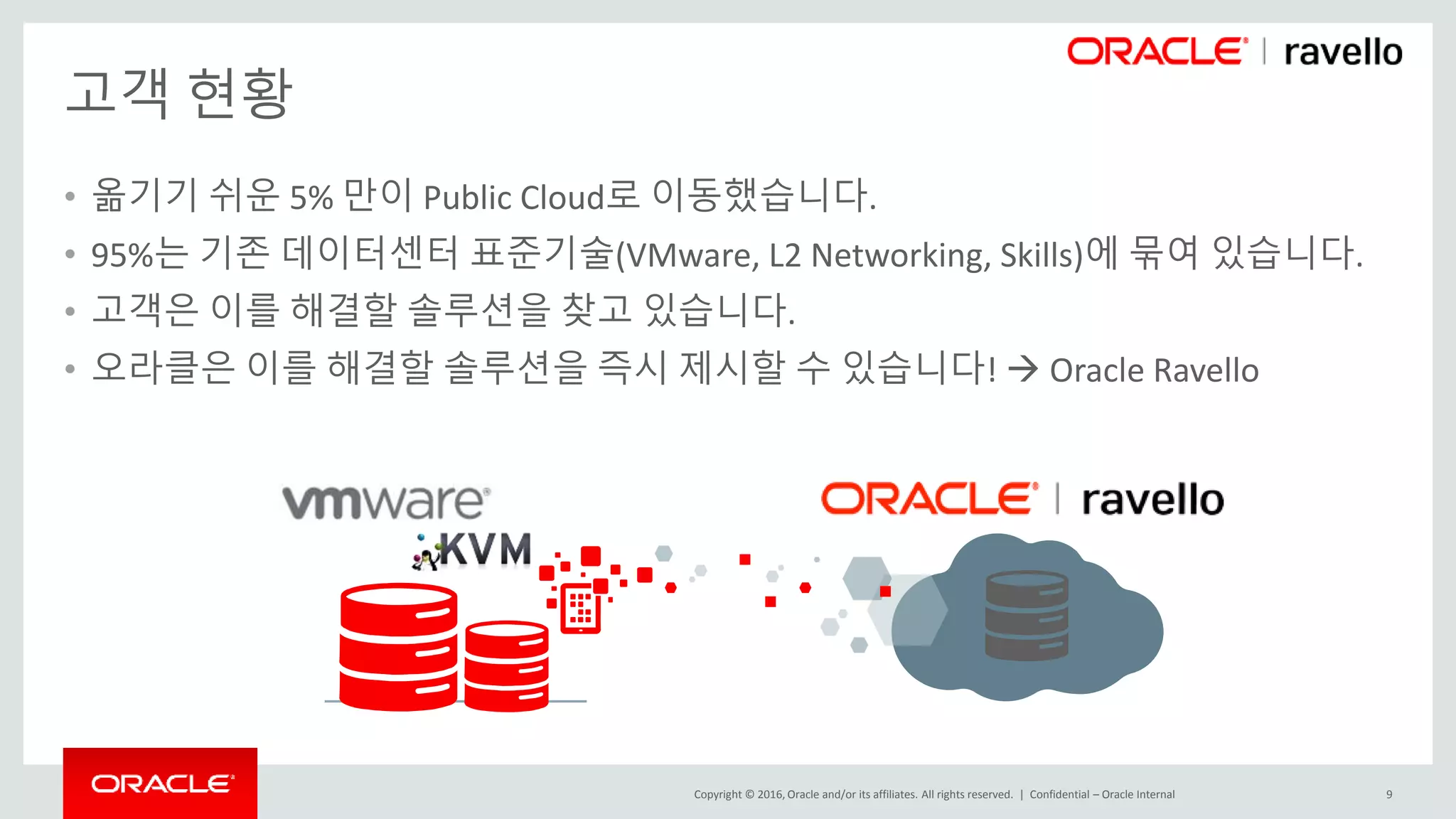 ORACLE | ravello

고객 현황

• 옮기기 쉬운 5% 만이 Public Cloud로 이동했습니다.
• 95%는 기존 데이터센터 표준기술(VMware, L2 Networking, Skills)에 묶여 있습니다.
• 고객은 이를 해결할 솔루션을 찾고 있습니다.
• 오라클은 이를 해결할 솔루션을 즉시 제시할 수 있습니다! → Oracle Ravello

vmware
KVM

ORACLE | ravello

ORACLE

Copyright © 2016, Oracle and/or its affiliates. All rights reserved. | Confidential – Oracle Internal

9